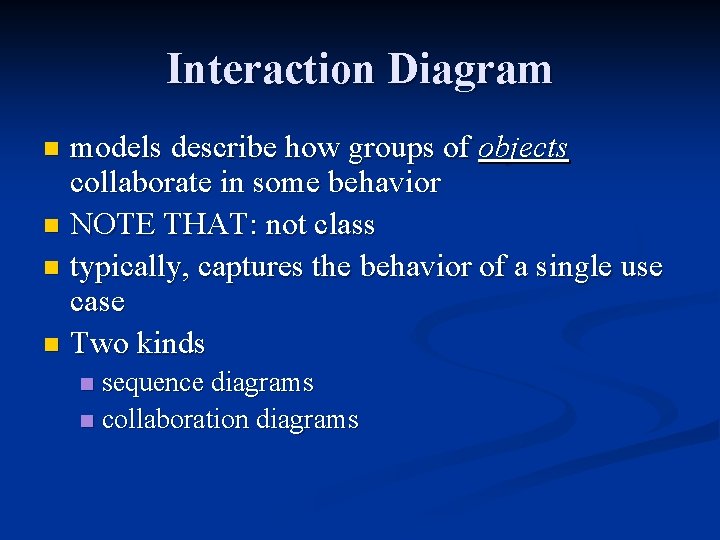 Interaction Diagram

- models describe how groups of objects collaborate in some behavior
- NOTE THAT: not class
- typically, captures the behavior of a single use case
- Two kinds
  - sequence diagrams
  - collaboration diagrams